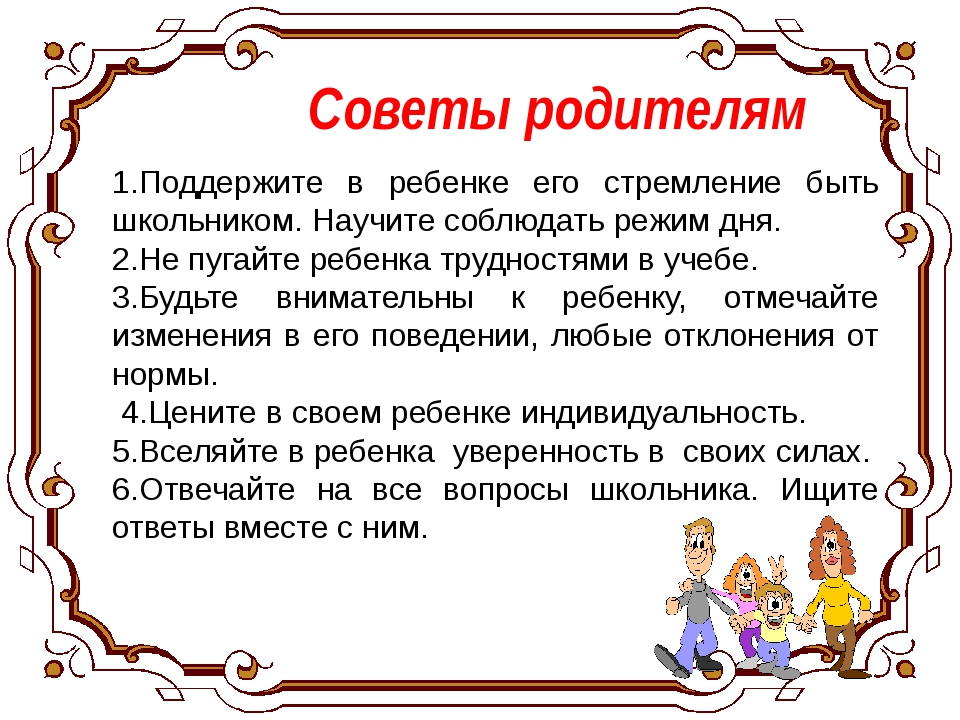 Советы родителям

1.Поддержите в ребенке его стремление быть школьником. Научите соблюдать режим дня.
2.Не пугайте ребенка трудностями в учебе.
3.Будьте внимательны к ребенку, отмечайте изменения в его поведении, любые отклонения от нормы.
4.Цените в своем ребенке индивидуальность.
5.Вселяйте в ребенка уверенность в своих силах.
6.Отвечайте на все вопросы школьника. Ищите ответы вместе с ним.